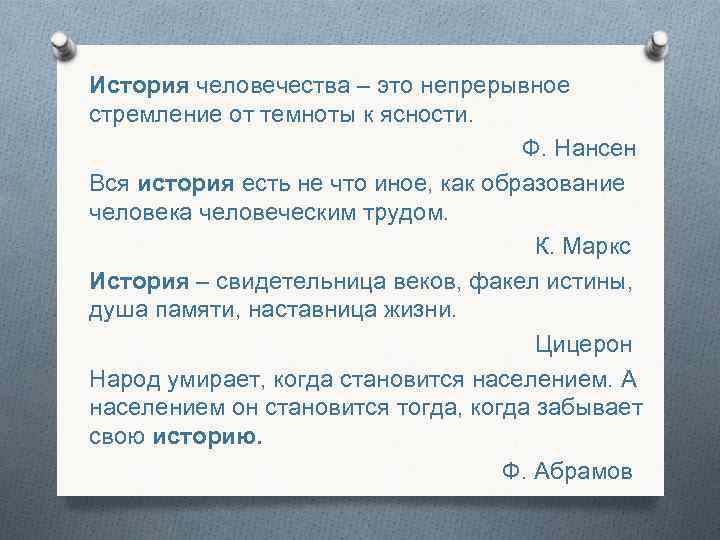 История человечества – это непрерывное стремление от темноты к ясности.

Ф. Нансен

Вся история есть не что иное, как образование человека человеческим трудом.

К. Маркс

История – свидетельница веков, факел истины, душа памяти, наставница жизни.

Цицерон

Народ умирает, когда становится населением. А населением он становится тогда, когда забывает свою историю.

Ф. Абрамов